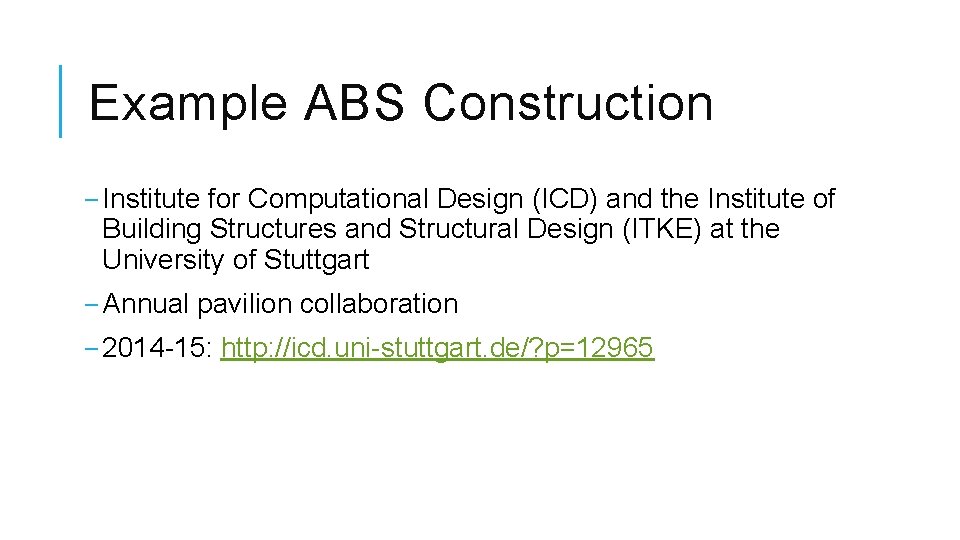 Example ABS Construction

– Institute for Computational Design (ICD) and the Institute of Building Structures and Structural Design (ITKE) at the University of Stuttgart

– Annual pavilion collaboration

– 2014-15: http://icd.uni-stuttgart.de/?p=12965